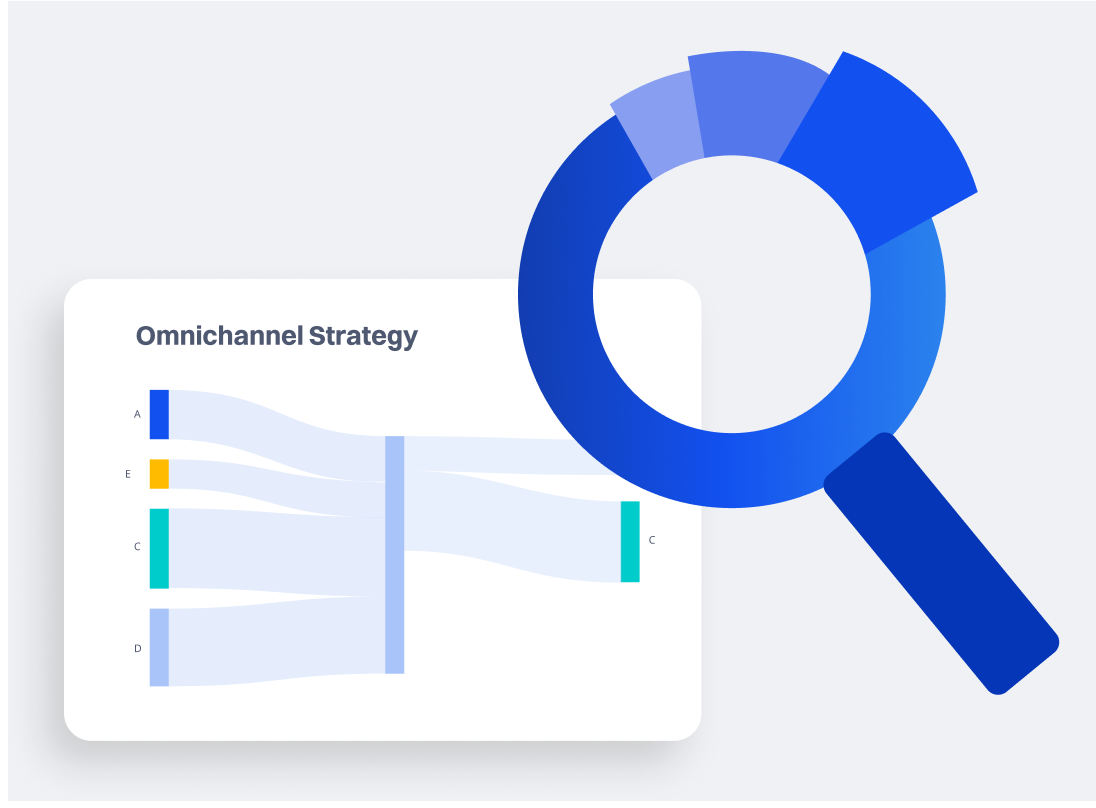 Omnichannel Strategy

A

E

C

D

C